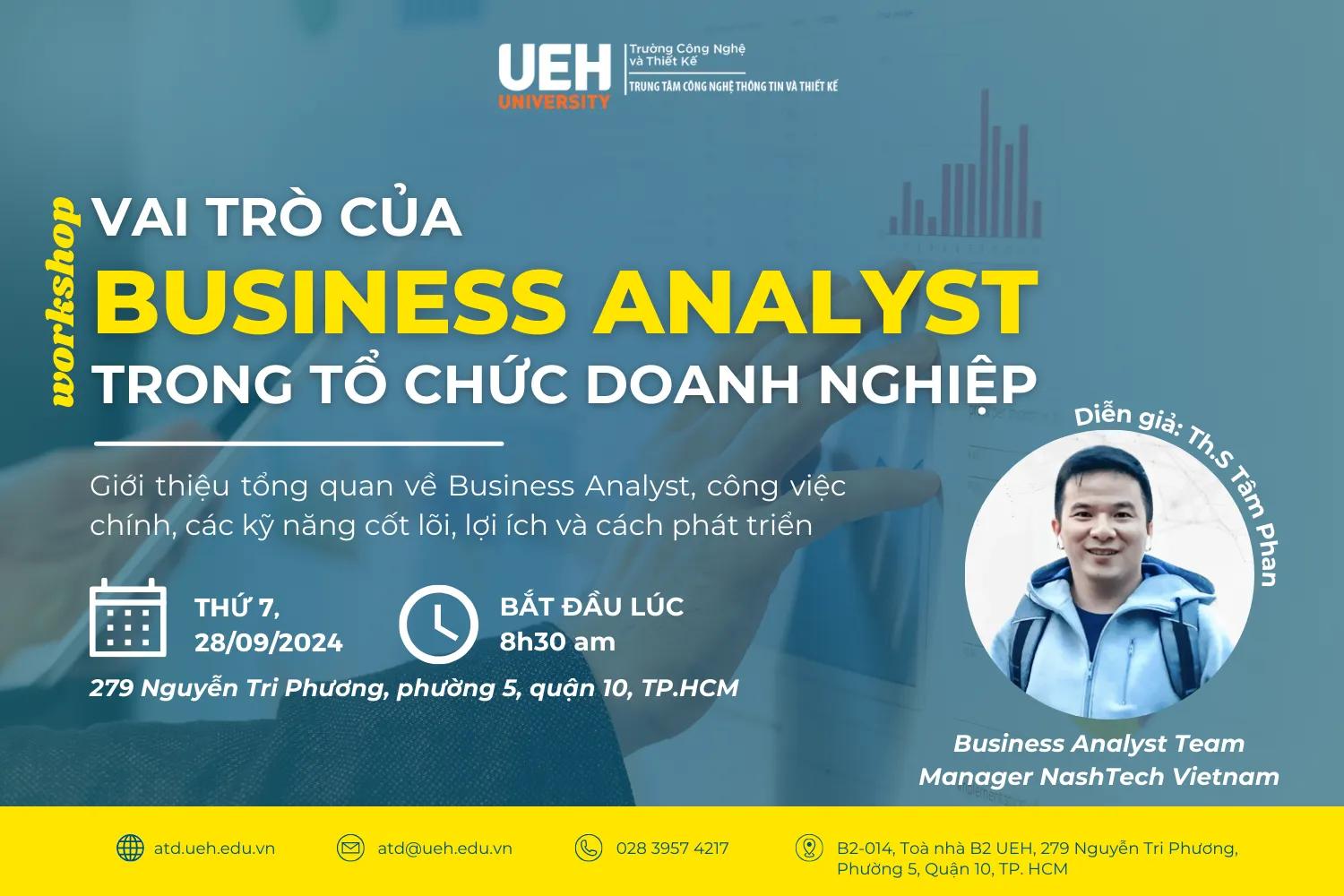 UEH UNIVERSITY
Trường Công Nghệ và Thiết Kế
TRUNG TÂM CÔNG NGHỆ THÔNG TIN VÀ THIẾT KẾ

workshop
VAI TRÒ CỦA
BUSINESS ANALYST
TRONG TỔ CHỨC DOANH NGHIỆP

Giới thiệu tổng quan về Business Analyst, công việc chính, các kỹ năng cốt lõi, lợi ích và cách phát triển

THỨ 7, 28/09/2024

BẮT ĐẦU LÚC 8h30 am

279 Nguyễn Tri Phương, phường 5, quận 10, TP.HCM

Diễn giả: Th.S Tâm Phan

Business Analyst Team Manager NashTech Vietnam

atd.ueh.edu.vn
atd@ueh.edu.vn
028 3957 4217
B2-014, Toà nhà B2 UEH, 279 Nguyễn Tri Phương, Phường 5, Quận 10, TP. HCM